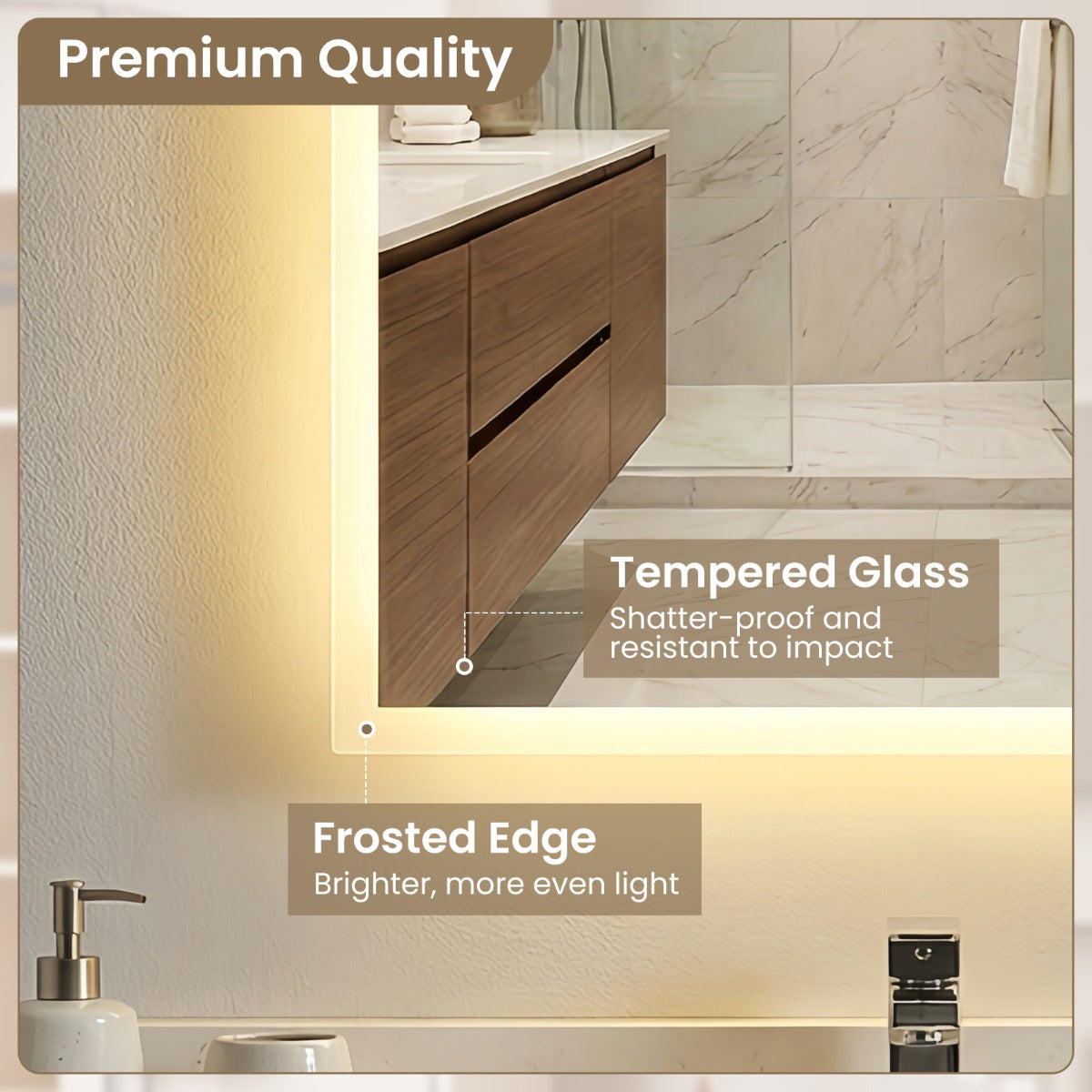 Premium Quality

Tempered Glass
Shatter-proof and resistant to impact

Frosted Edge
Brighter, more even light